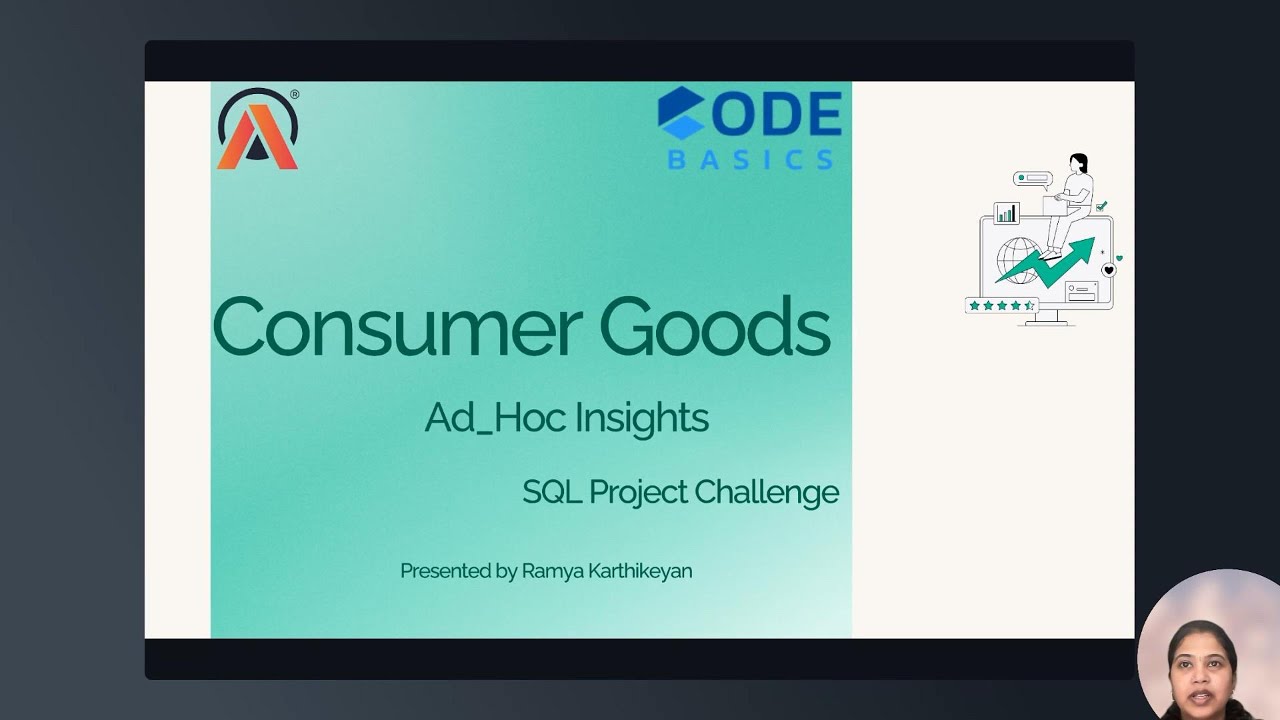 ®

ODE
BASICS

Consumer Goods

Ad_Hoc Insights

SQL Project Challenge

Presented by Ramya Karthikeyan